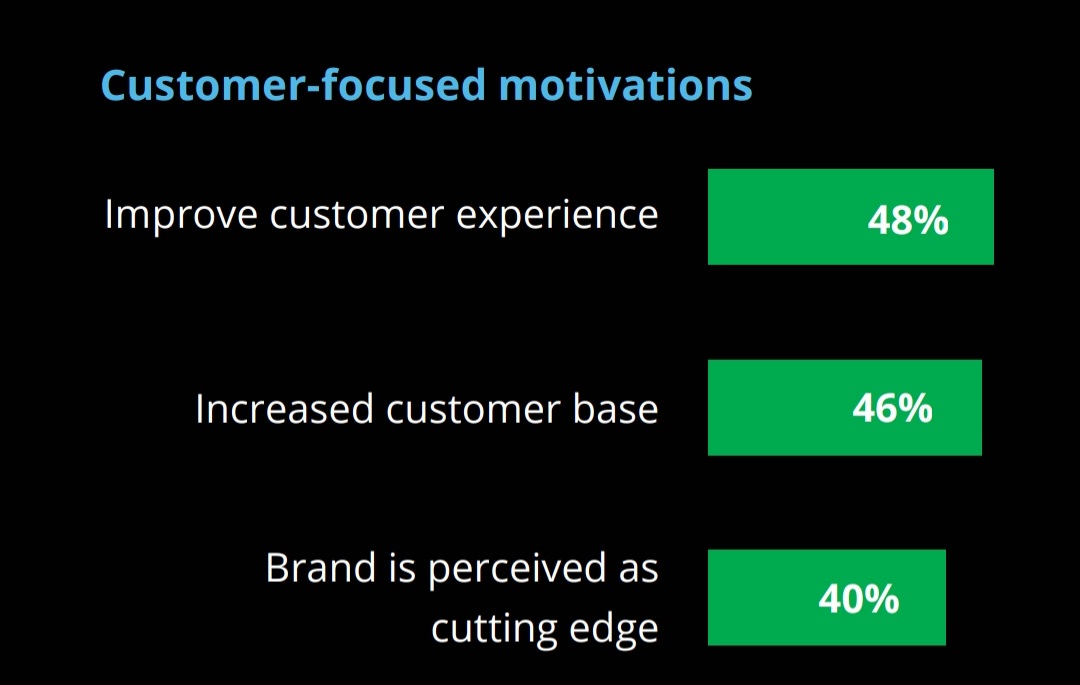 Customer-focused motivations

Improve customer experience 48%

Increased customer base 46%

Brand is perceived as cutting edge 40%